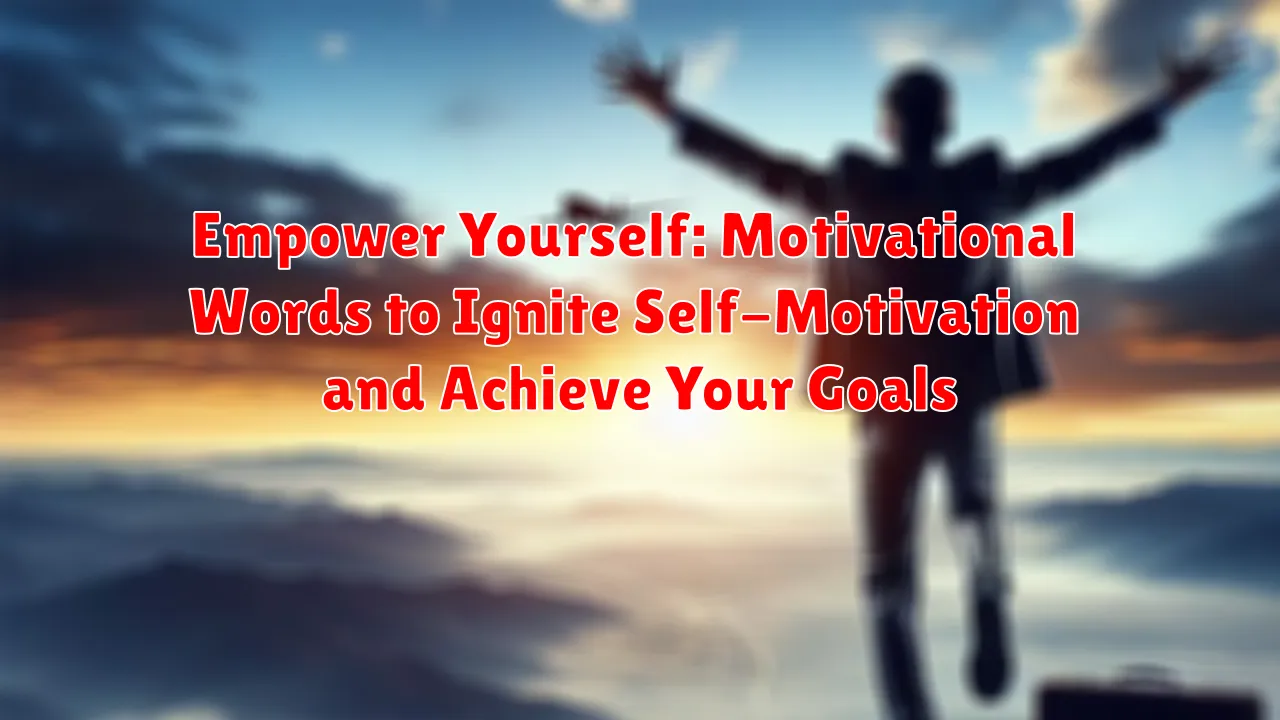 Empower Yourself: Motivational Words to Ignite Self-Motivation and Achieve Your Goals